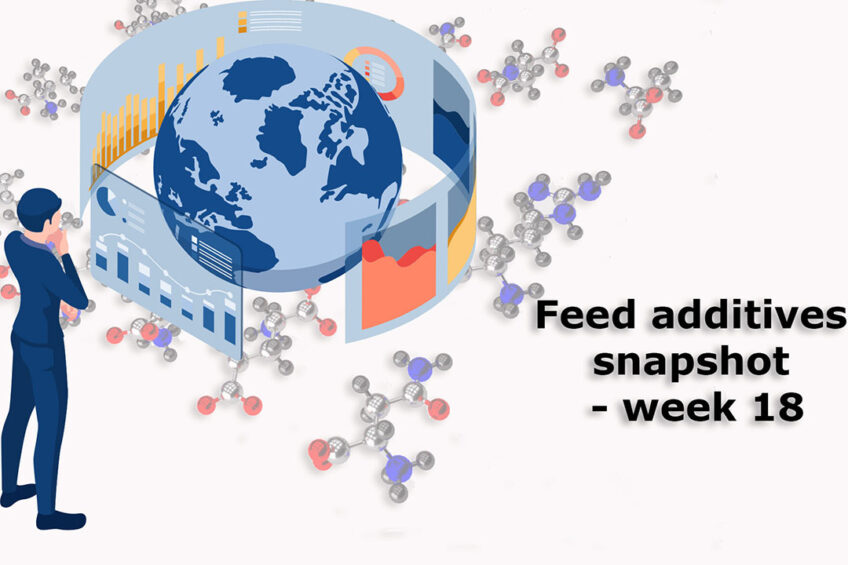 Feed additives snapshot - week 18